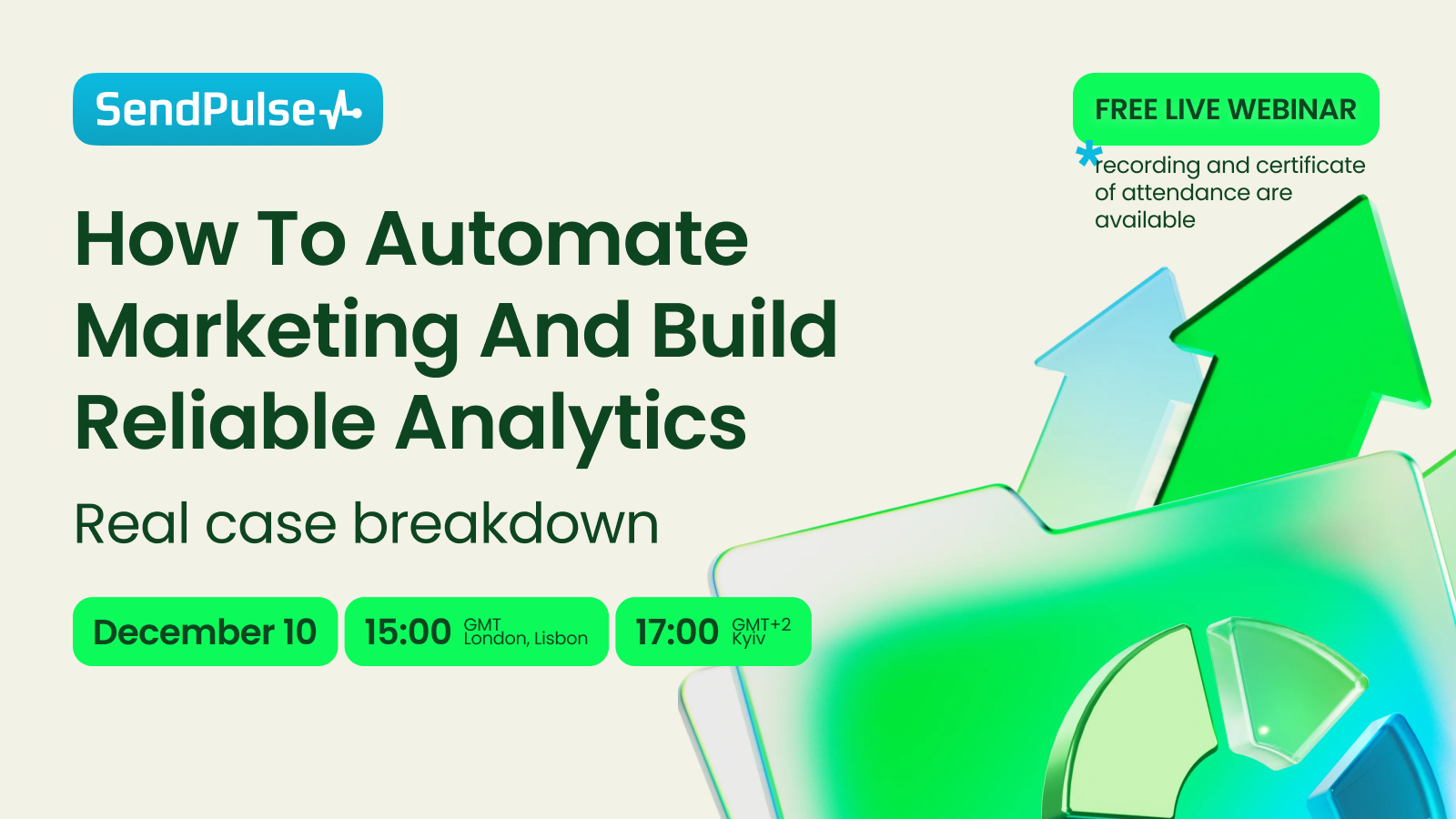 SendPulse

FREE LIVE WEBINAR

*recording and certificate of attendance are available

How To Automate Marketing And Build Reliable Analytics

Real case breakdown

December 10

15:00 GMT London, Lisbon

17:00 GMT+2 Kyiv